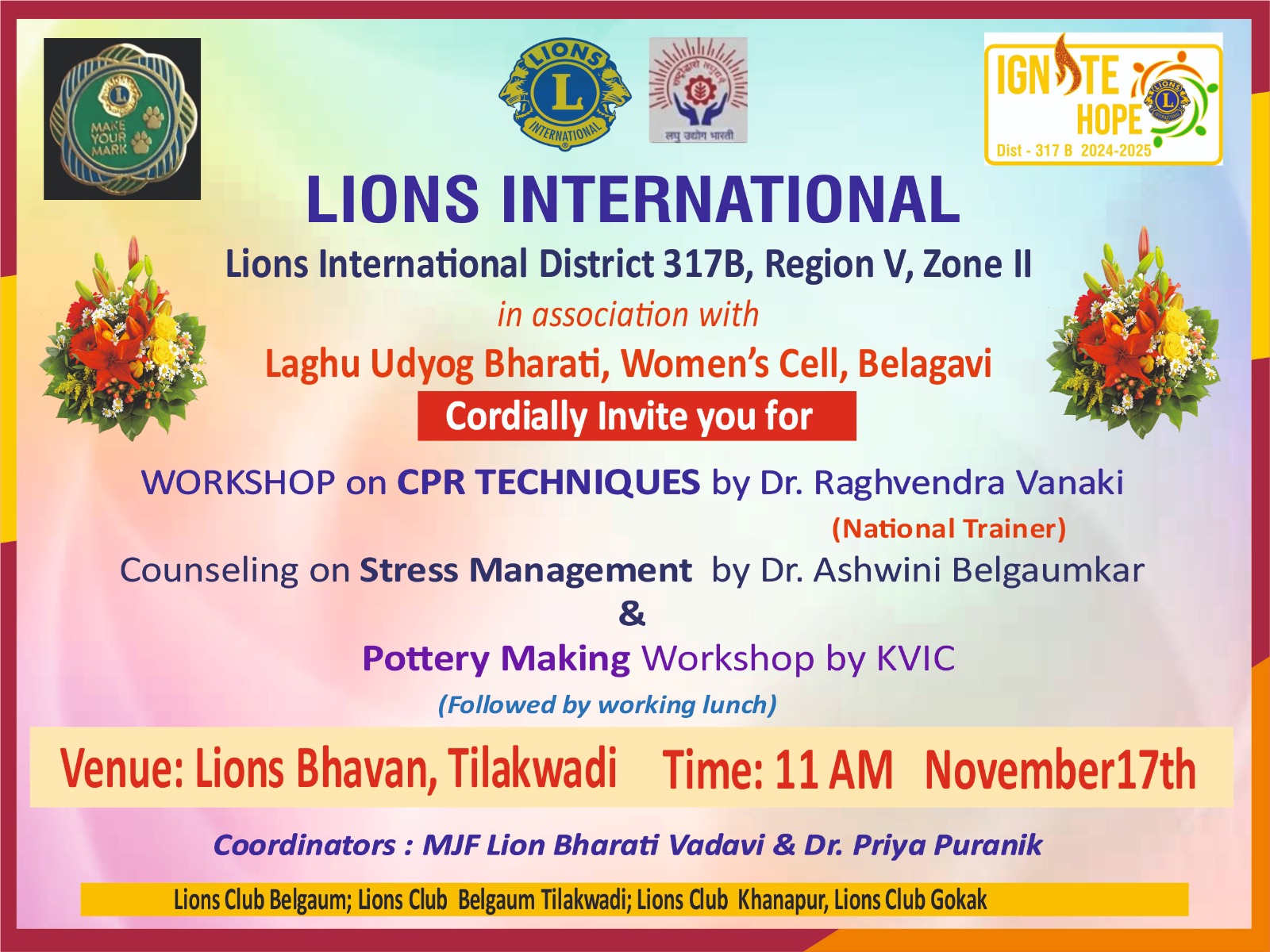 MAKE YOUR MARK

LIONS INTERNATIONAL

लघु उद्योग भारती

IGNITE HOPE
Dist - 317 B 2024-2025

LIONS INTERNATIONAL

Lions International District 317B, Region V, Zone II

in association with

Laghu Udyog Bharati, Women's Cell, Belagavi

Cordially Invite you for

WORKSHOP on CPR TECHNIQUES by Dr. Raghvendra Vanaki (National Trainer)

Counseling on Stress Management by Dr. Ashwini Belgaumkar

&

Pottery Making Workshop by KVIC

(Followed by working lunch)

Venue: Lions Bhavan, Tilakwadi Time: 11 AM November17th

Coordinators : MJF Lion Bharati Vadavi & Dr. Priya Puranik

Lions Club Belgaum; Lions Club Belgaum Tilakwadi; Lions Club Khanapur, Lions Club Gokak